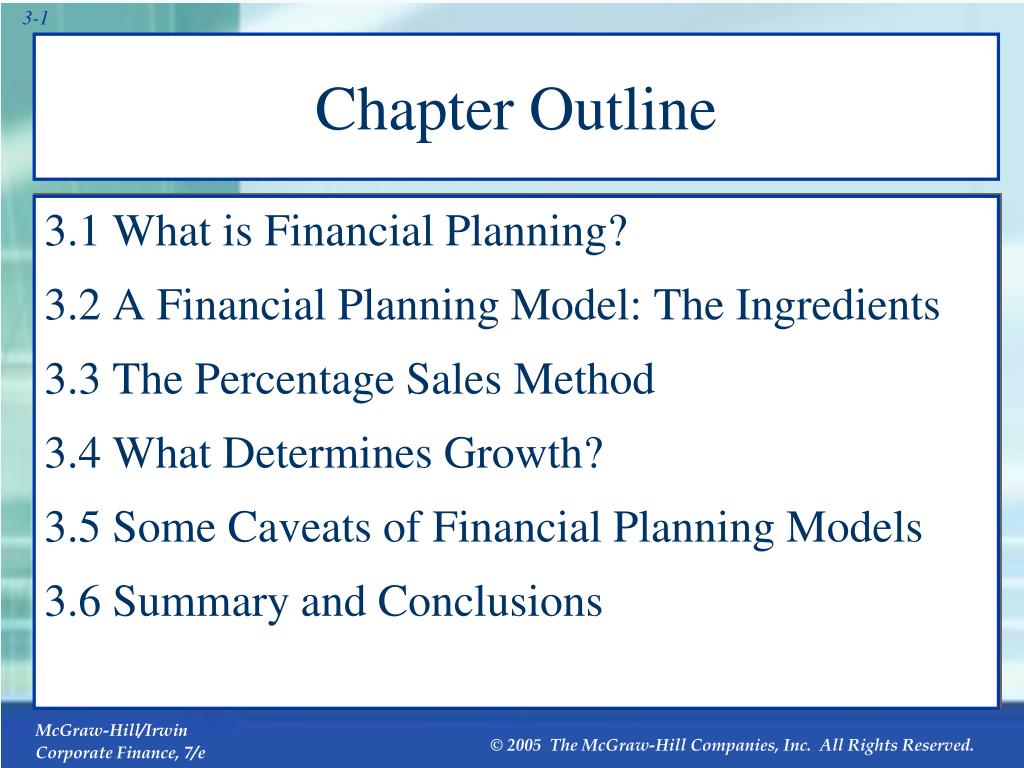 3-1

Chapter Outline

3.1 What is Financial Planning?

3.2 A Financial Planning Model: The Ingredients

3.3 The Percentage Sales Method

3.4 What Determines Growth?

3.5 Some Caveats of Financial Planning Models

3.6 Summary and Conclusions

McGraw-Hill/Irwin
Corporate Finance, 7/e

© 2005 The McGraw-Hill Companies, Inc. All Rights Reserved.